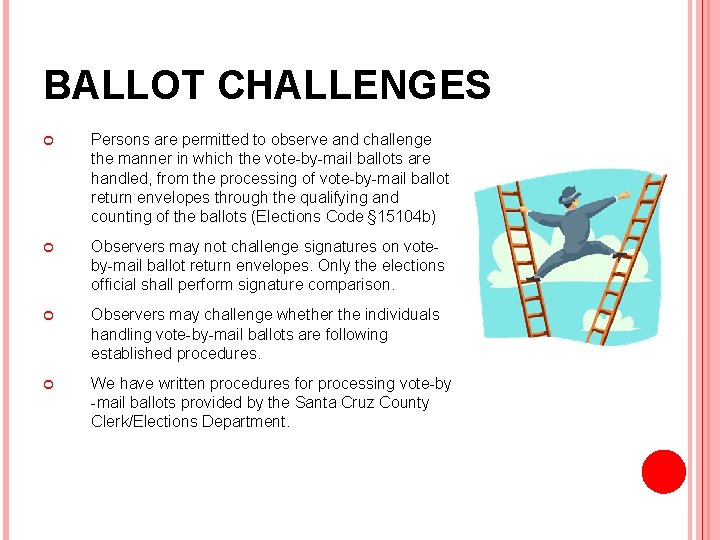 BALLOT CHALLENGES

Persons are permitted to observe and challenge the manner in which the vote-by-mail ballots are handled, from the processing of vote-by-mail ballot return envelopes through the qualifying and counting of the ballots (Elections Code §15104b)

Observers may not challenge signatures on vote-by-mail ballot return envelopes. Only the elections official shall perform signature comparison.

Observers may challenge whether the individuals handling vote-by-mail ballots are following established procedures.

We have written procedures for processing vote-by-mail ballots provided by the Santa Cruz County Clerk/Elections Department.